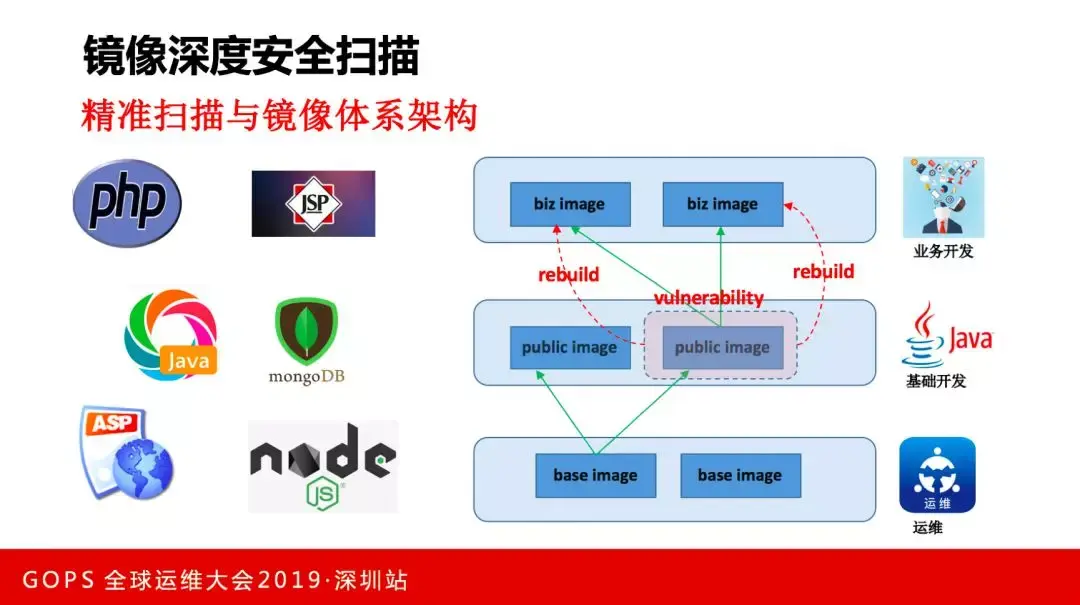 镜像深度安全扫描

精准扫描与镜像体系架构

php

JSP

Java

mongoDB

ASP

node JS

biz image

biz image

rebuild

rebuild

vulnerability

public image

public image

base image

base image

业务开发

Java

基础开发

运维

运维

GOPS 全球运维大会2019·深圳站